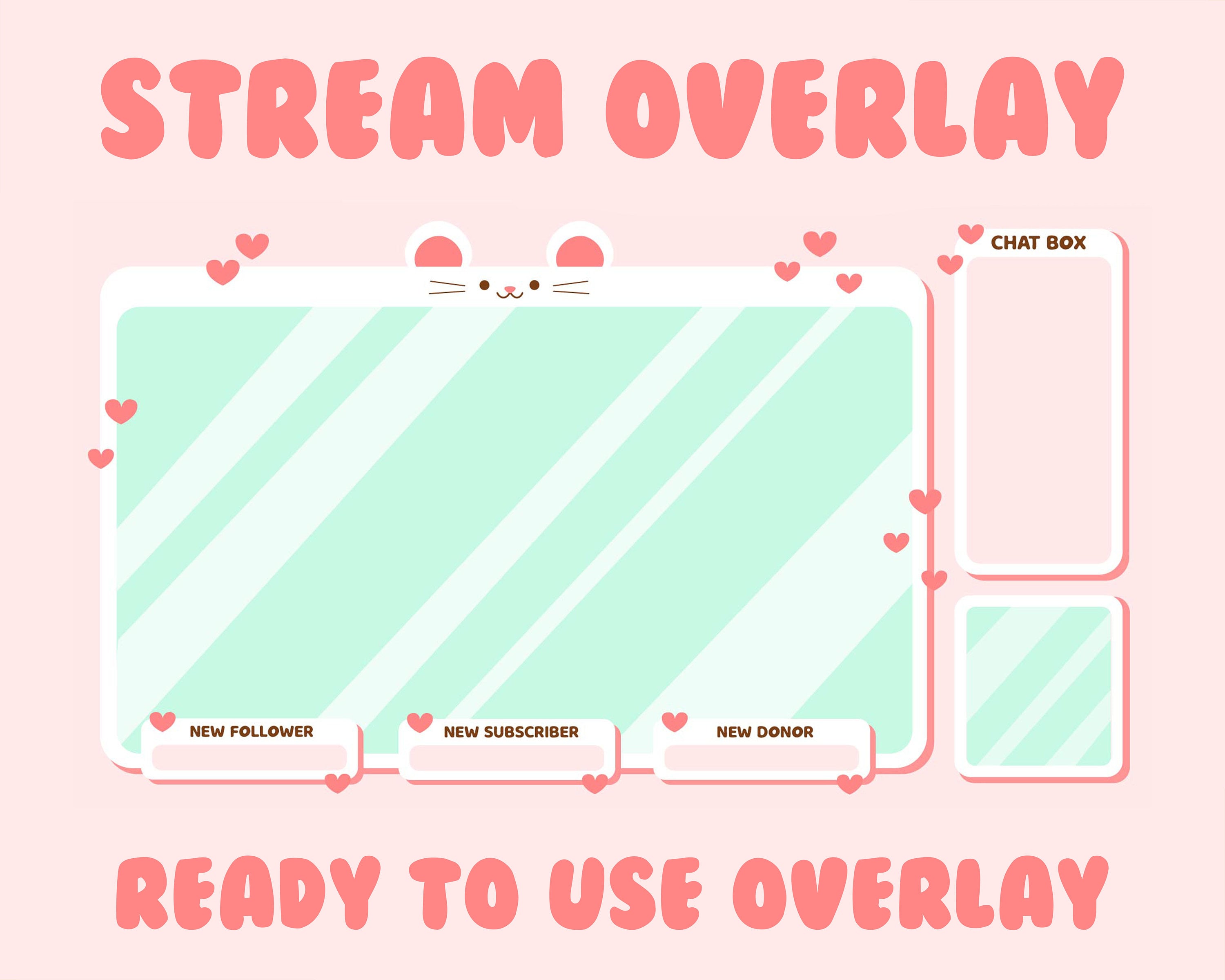 STREAM OVERLAY

CHAT BOX

NEW FOLLOWER

NEW SUBSCRIBER

NEW DONOR

READY TO USE OVERLAY